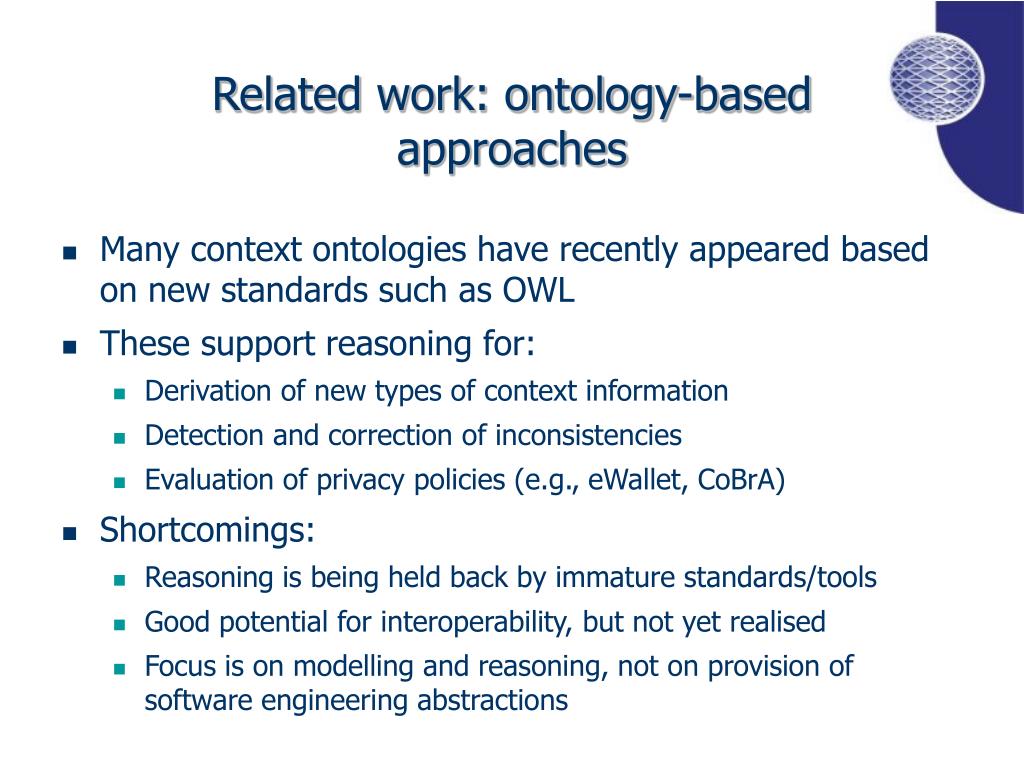 Related work: ontology-based approaches

- Many context ontologies have recently appeared based on new standards such as OWL
- These support reasoning for:
  - Derivation of new types of context information
  - Detection and correction of inconsistencies
  - Evaluation of privacy policies (e.g., eWallet, CoBrA)
- Shortcomings:
  - Reasoning is being held back by immature standards/tools
  - Good potential for interoperability, but not yet realised
  - Focus is on modelling and reasoning, not on provision of software engineering abstractions